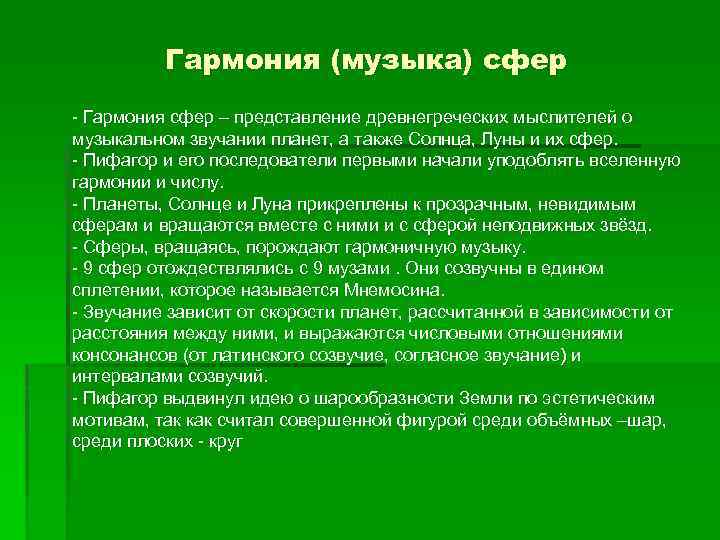 Гармония (музыка) сфер

- Гармония сфер – представление древнегреческих мыслителей о музыкальном звучании планет, а также Солнца, Луны и их сфер.
- Пифагор и его последователи первыми начали уподоблять вселенную гармонии и числу.
- Планеты, Солнце и Луна прикреплены к прозрачным, невидимым сферам и вращаются вместе с ними и с сферой неподвижных звёзд.
- Сферы, вращаясь, порождают гармоничную музыку.
- 9 сфер отождествлялись с 9 музами . Они созвучны в едином сплетении, которое называется Мнемосина.
- Звучание зависит от скорости планет, рассчитанной в зависимости от расстояния между ними, и выражаются числовыми отношениями консонансов (от латинского созвучие, согласное звучание) и интервалами созвучий.
- Пифагор выдвинул идею о шарообразности Земли по эстетическим мотивам, так как считал совершенной фигурой среди объёмных –шар, среди плоских - круг